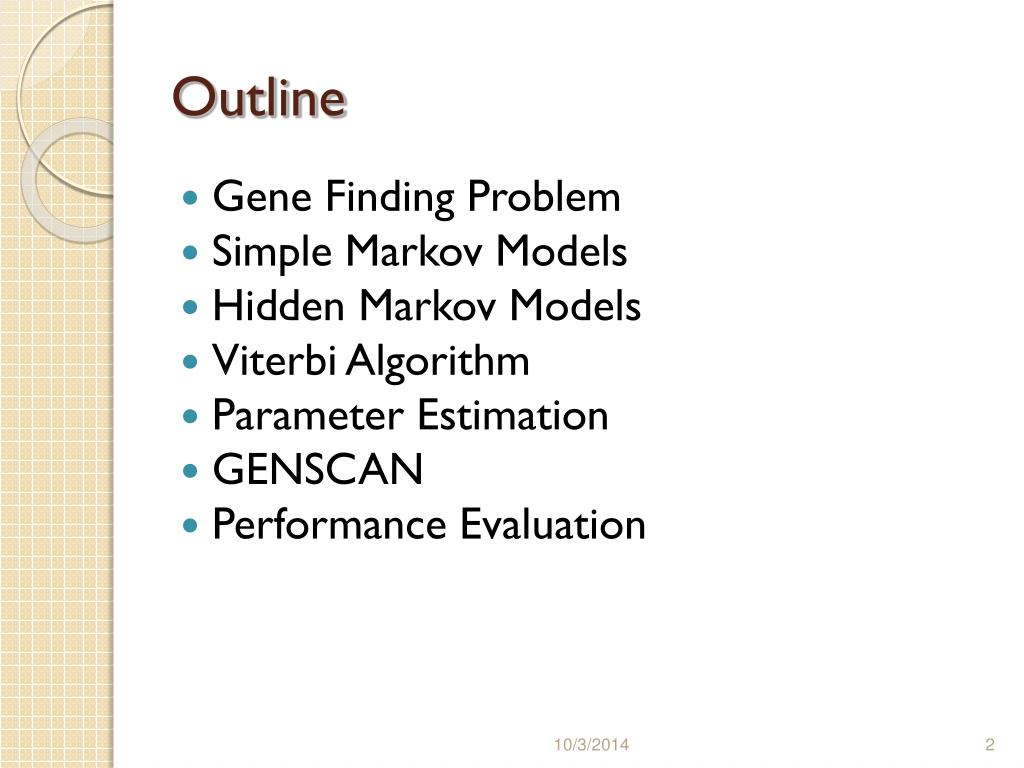 Outline

- Gene Finding Problem
- Simple Markov Models
- Hidden Markov Models
- Viterbi Algorithm
- Parameter Estimation
- GENSCAN
- Performance Evaluation

10/3/2014

2